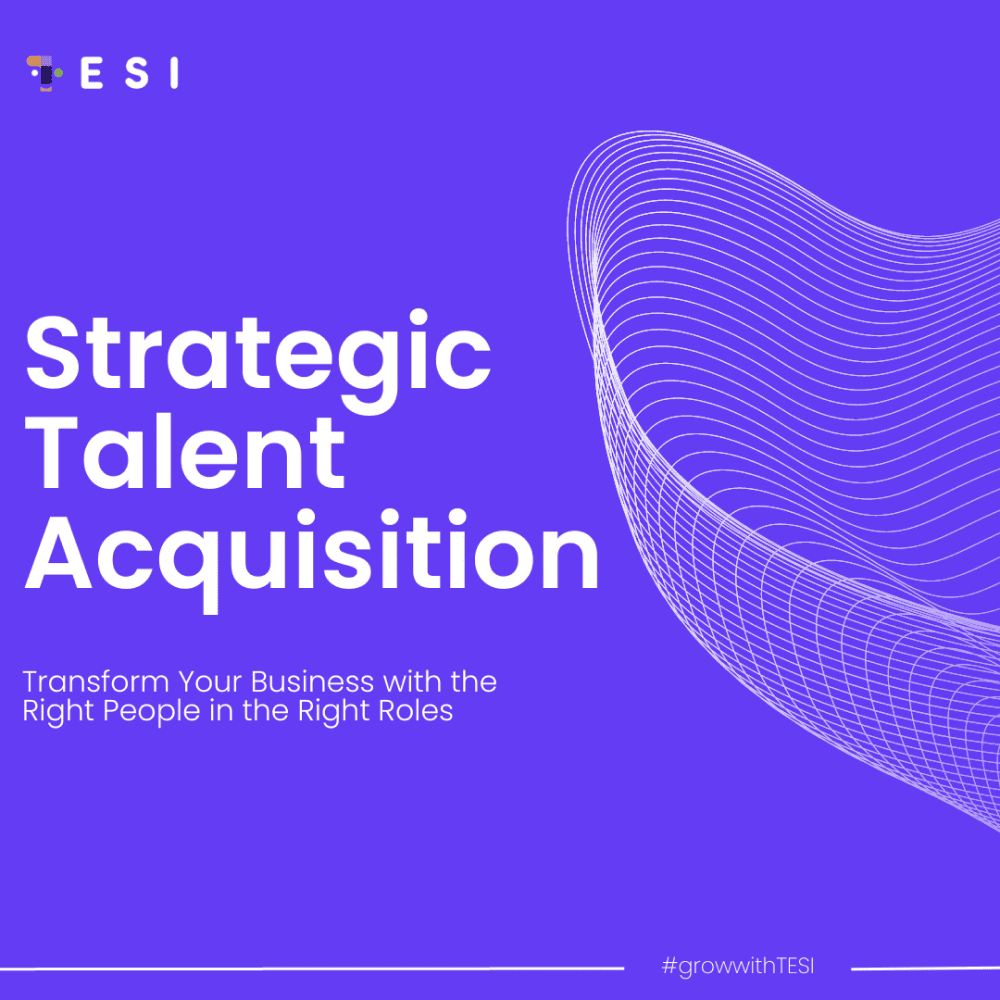 TESI

Strategic Talent Acquisition

Transform Your Business with the Right People in the Right Roles

#growwithTESI